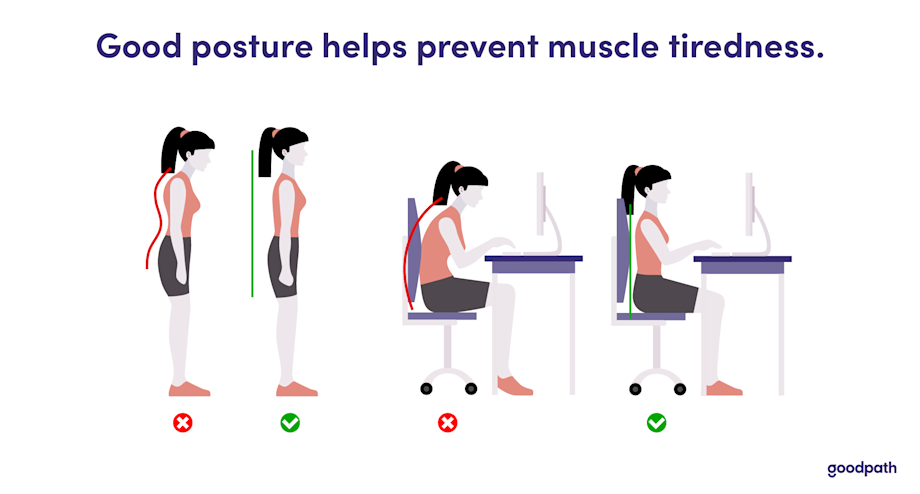 Good posture helps prevent muscle tiredness.

goodpath